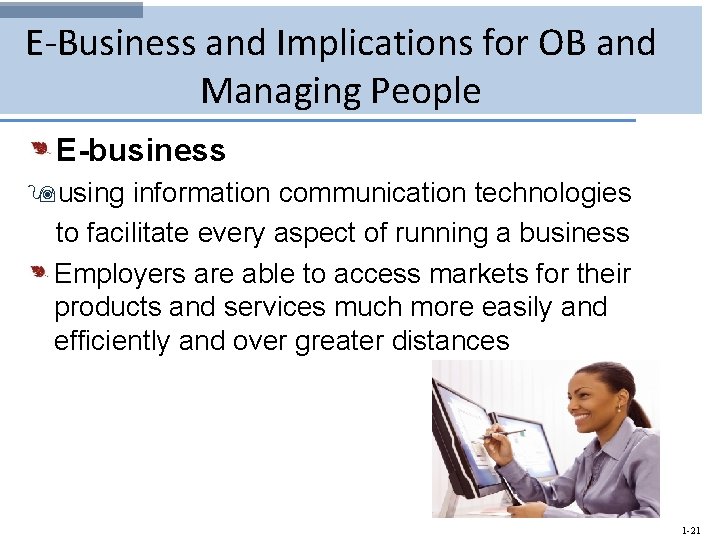 E-Business and Implications for OB and Managing People

E-business

using information communication technologies to facilitate every aspect of running a business

Employers are able to access markets for their products and services much more easily and efficiently and over greater distances

1-21